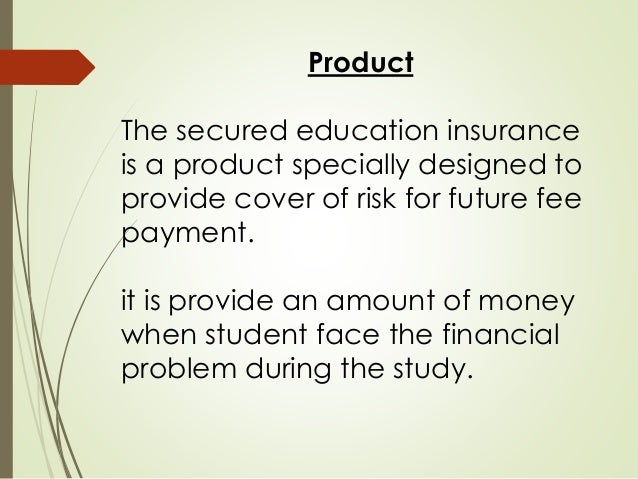 Product

The secured education insurance is a product specially designed to provide cover of risk for future fee payment.

it is provide an amount of money when student face the financial problem during the study.